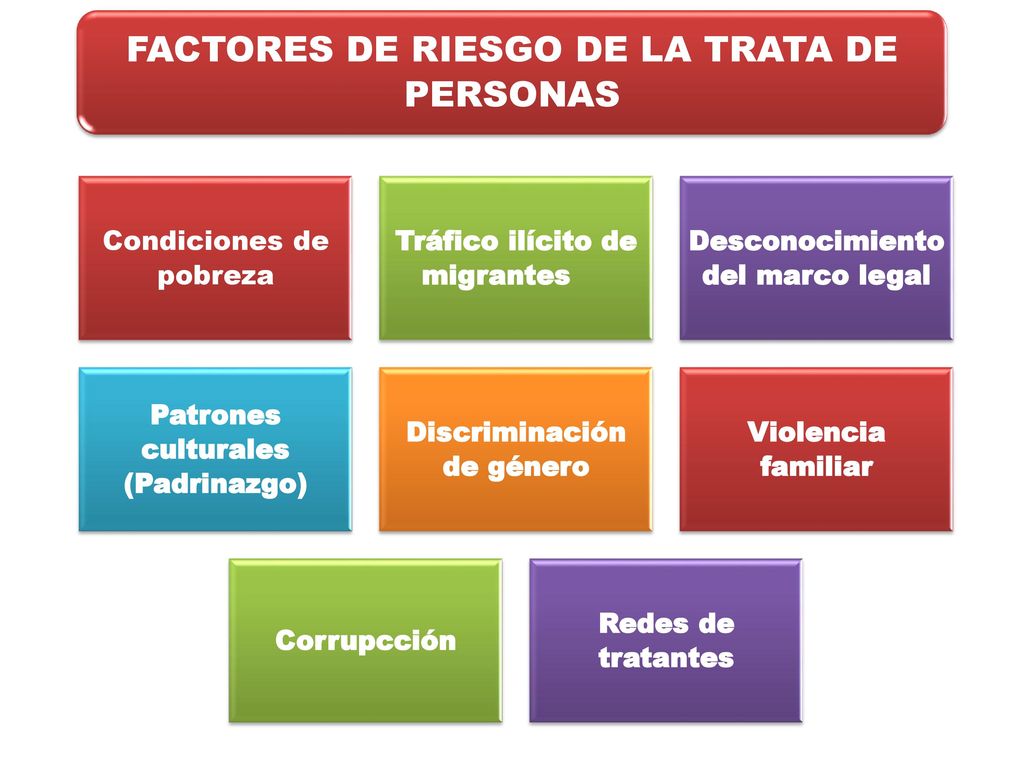 FACTORES DE RIESGO DE LA TRATA DE PERSONAS

Condiciones de pobreza

Tráfico ilícito de migrantes

Desconocimiento del marco legal

Patrones culturales (Padrinazgo)

Discriminación de género

Violencia familiar

Corrupcción

Redes de tratantes